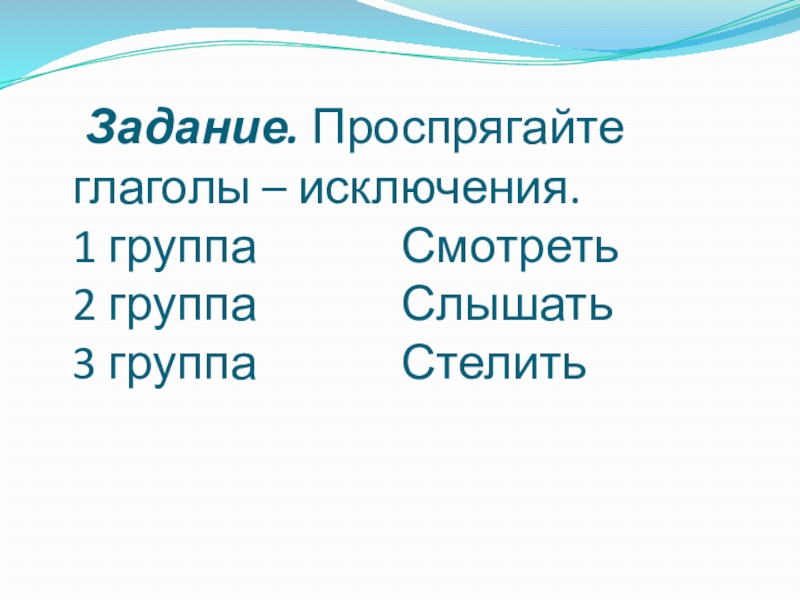 Задание. Проспрягайте глаголы – исключения.
1 группа Смотреть
2 группа Слышать
3 группа Стелить